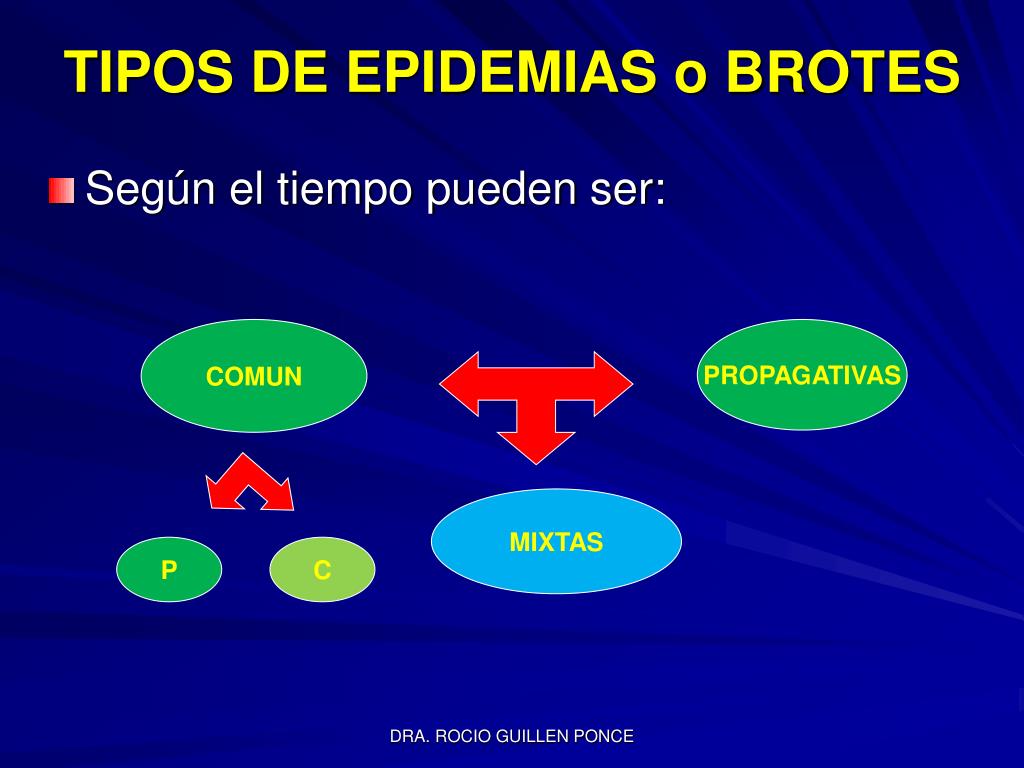 TIPOS DE EPIDEMIAS o BROTES

Según el tiempo pueden ser:

COMUN

PROPAGATIVAS

MIXTAS

P

C

DRA. ROCIO GUILLEN PONCE